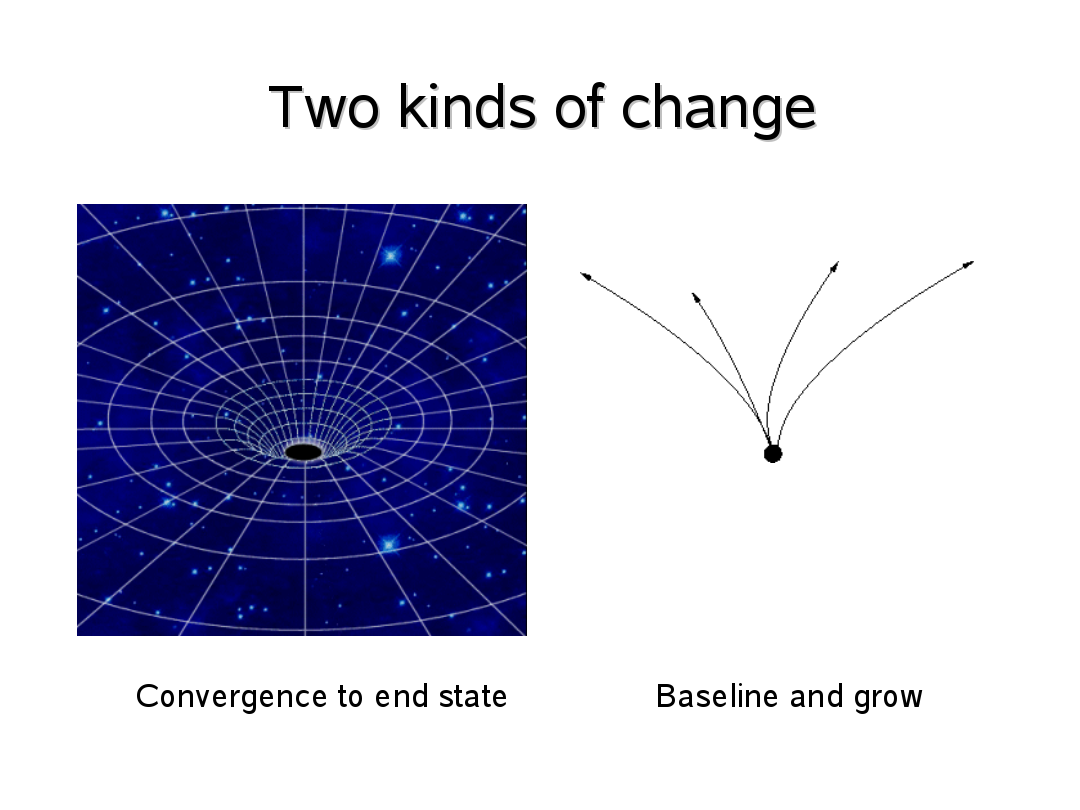 Two kinds of change

Convergence to end state

Baseline and grow